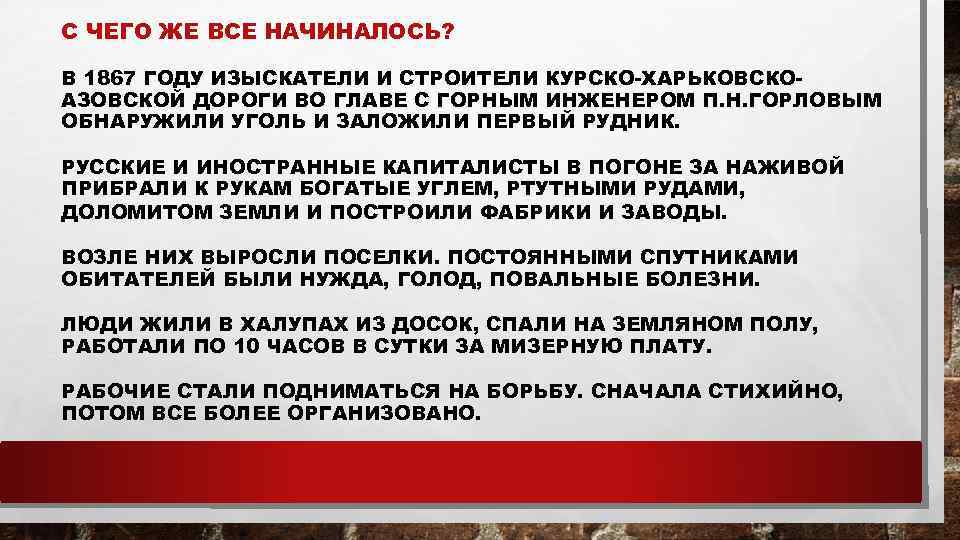 С ЧЕГО ЖЕ ВСЕ НАЧИНАЛОСЬ?

В 1867 ГОДУ ИЗЫСКАТЕЛИ И СТРОИТЕЛИ КУРСКО-ХАРЬКОВСКО-АЗОВСКОЙ ДОРОГИ ВО ГЛАВЕ С ГОРНЫМ ИНЖЕНЕРОМ П.Н.ГОРЛОВЫМ ОБНАРУЖИЛИ УГОЛЬ И ЗАЛОЖИЛИ ПЕРВЫЙ РУДНИК.

РУССКИЕ И ИНОСТРАННЫЕ КАПИТАЛИСТЫ В ПОГОНЕ ЗА НАЖИВОЙ ПРИБРАЛИ К РУКАМ БОГАТЫЕ УГЛЕМ, РТУТНЫМИ РУДАМИ, ДОЛОМИТОМ ЗЕМЛИ И ПОСТРОИЛИ ФАБРИКИ И ЗАВОДЫ.

ВОЗЛЕ НИХ ВЫРОСЛИ ПОСЕЛКИ. ПОСТОЯННЫМИ СПУТНИКАМИ ОБИТАТЕЛЕЙ БЫЛИ НУЖДА, ГОЛОД, ПОВАЛЬНЫЕ БОЛЕЗНИ.

ЛЮДИ ЖИЛИ В ХАЛУПАХ ИЗ ДОСОК, СПАЛИ НА ЗЕМЛЯНОМ ПОЛУ, РАБОТАЛИ ПО 10 ЧАСОВ В СУТКИ ЗА МИЗЕРНУЮ ПЛАТУ.

РАБОЧИЕ СТАЛИ ПОДНИМАТЬСЯ НА БОРЬБУ. СНАЧАЛА СТИХИЙНО, ПОТОМ ВСЕ БОЛЕЕ ОРГАНИЗОВАНО.